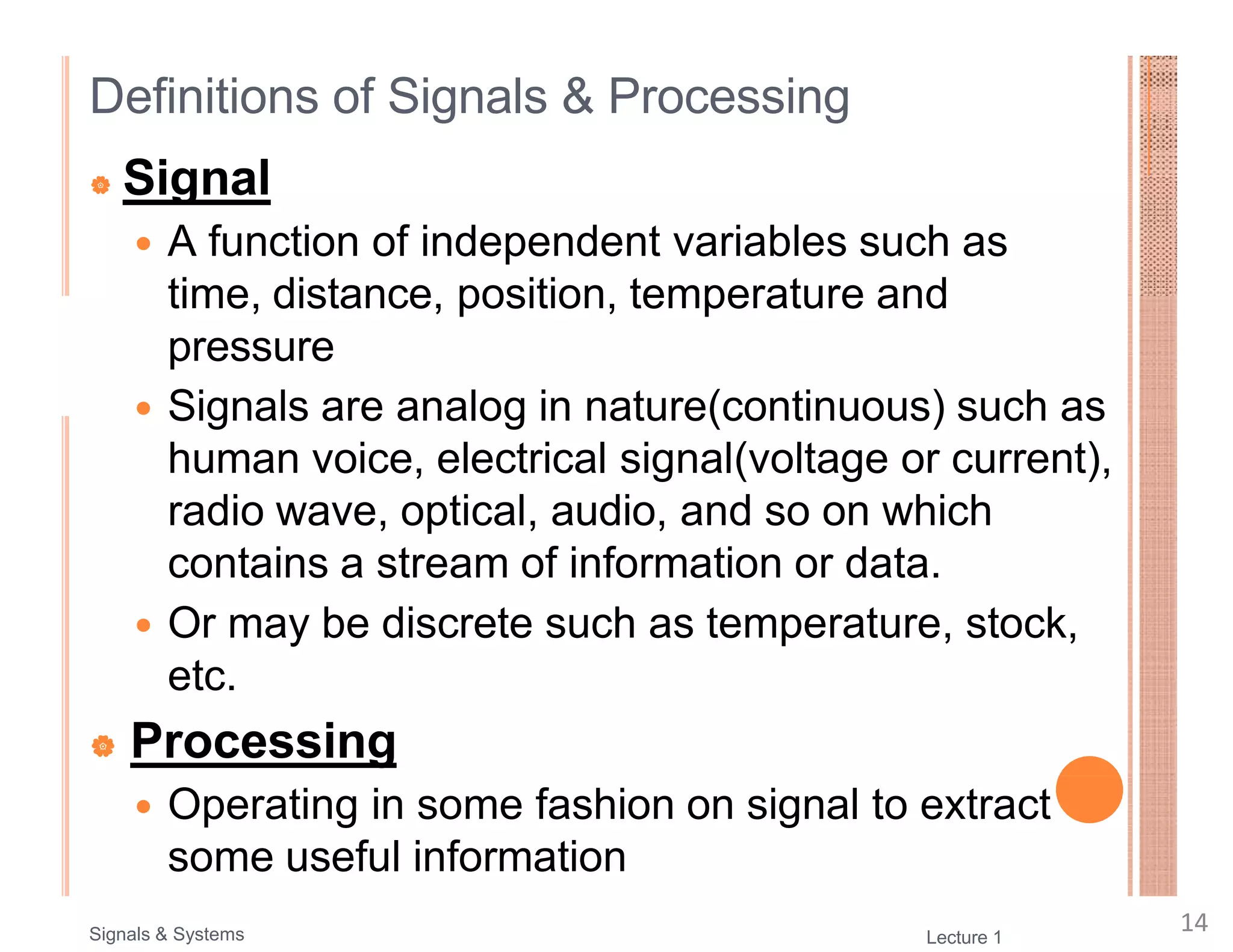 Definitions of Signals & Processing

Signal

A function of independent variables such as time, distance, position, temperature and pressure

Signals are analog in nature(continuous) such as human voice, electrical signal(voltage or current), radio wave, optical, audio, and so on which contains a stream of information or data.

Or may be discrete such as temperature, stock, etc.

Processing

Operating in some fashion on signal to extract some useful information

Signals & Systems

Lecture 1

14